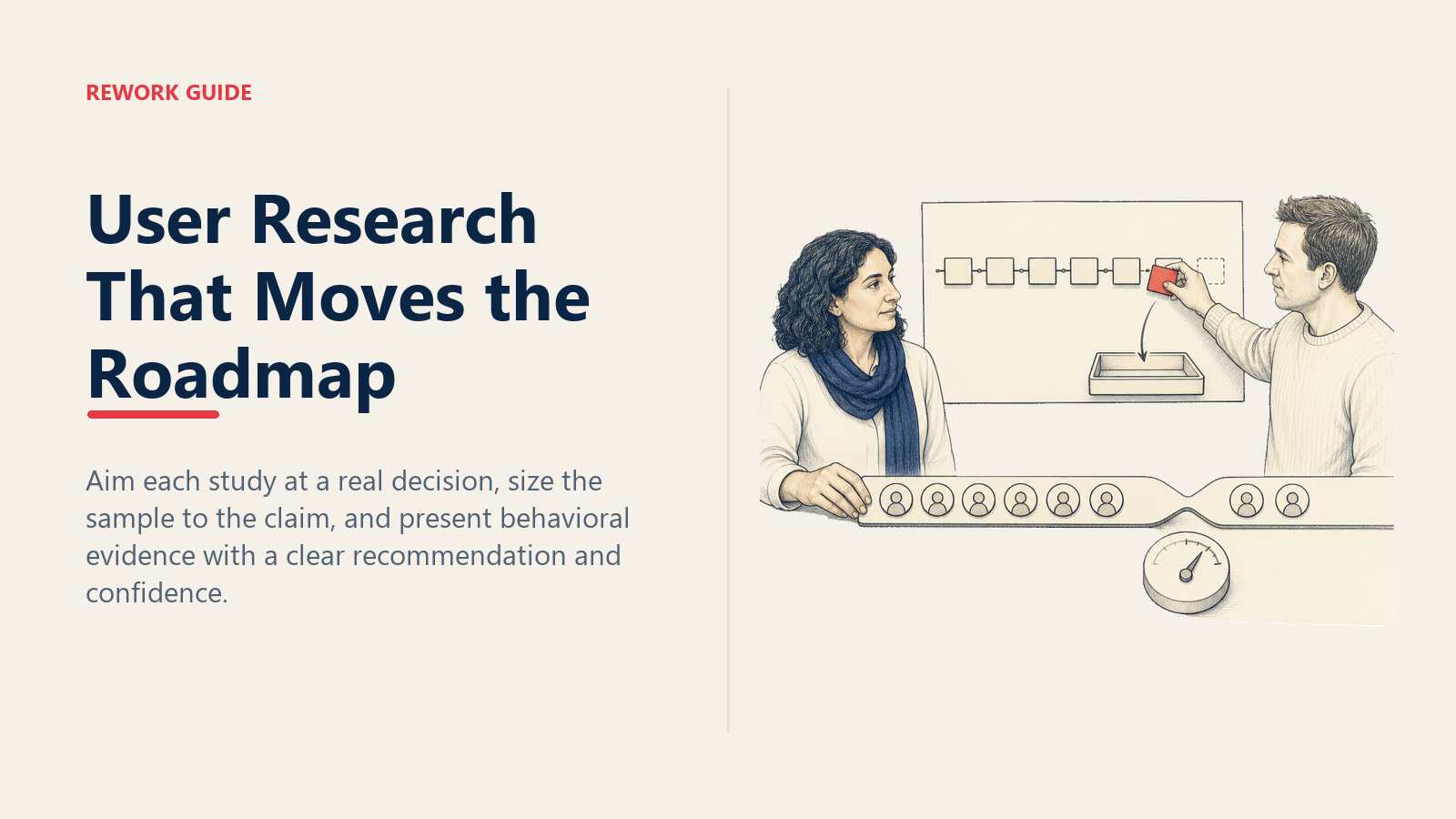 REWORK GUIDE

User Research That Moves the Roadmap

Aim each study at a real decision, size the sample to the claim, and present behavioral evidence with a clear recommendation and confidence.